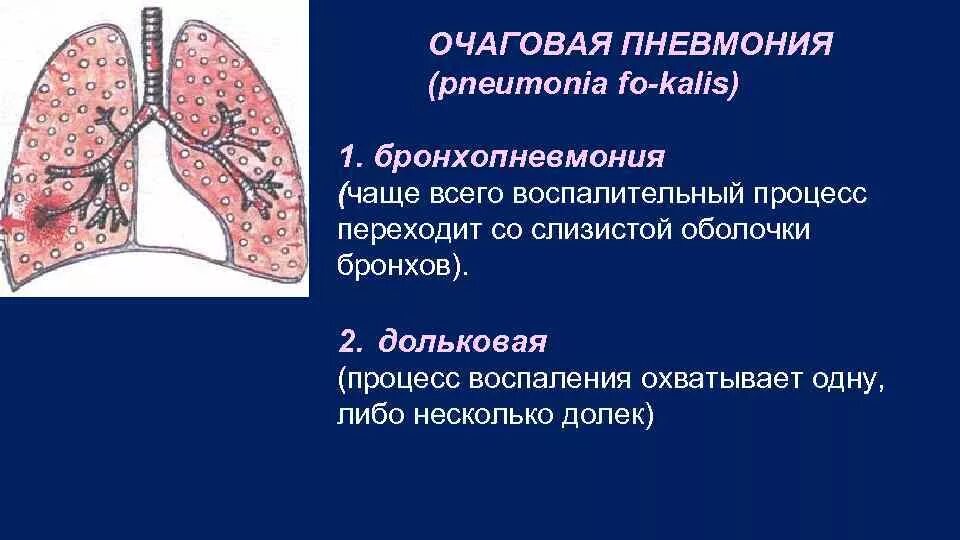 ОЧАГОВАЯ ПНЕВМОНИЯ
(pneumonia fo-kalis)

1. бронхопневмония
(чаще всего воспалительный процесс переходит со слизистой оболочки бронхов).

2. дольковая
(процесс воспаления охватывает одну, либо несколько долек)